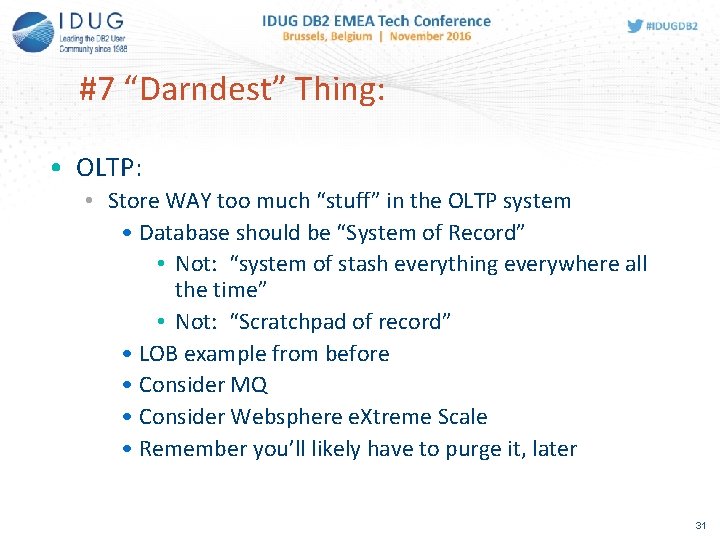 IDUG
Leading the DB2 User Community since 1988

IDUG DB2 EMEA Tech Conference
Brussels, Belgium | November 2016

#IDUGDB2

#7 “Darndest” Thing:

• OLTP:
  • Store WAY too much “stuff” in the OLTP system
    • Database should be “System of Record”
      • Not: “system of stash everything everywhere all the time”
      • Not: “Scratchpad of record”
    • LOB example from before
    • Consider MQ
    • Consider Websphere eXtreme Scale
    • Remember you’ll likely have to purge it, later

31